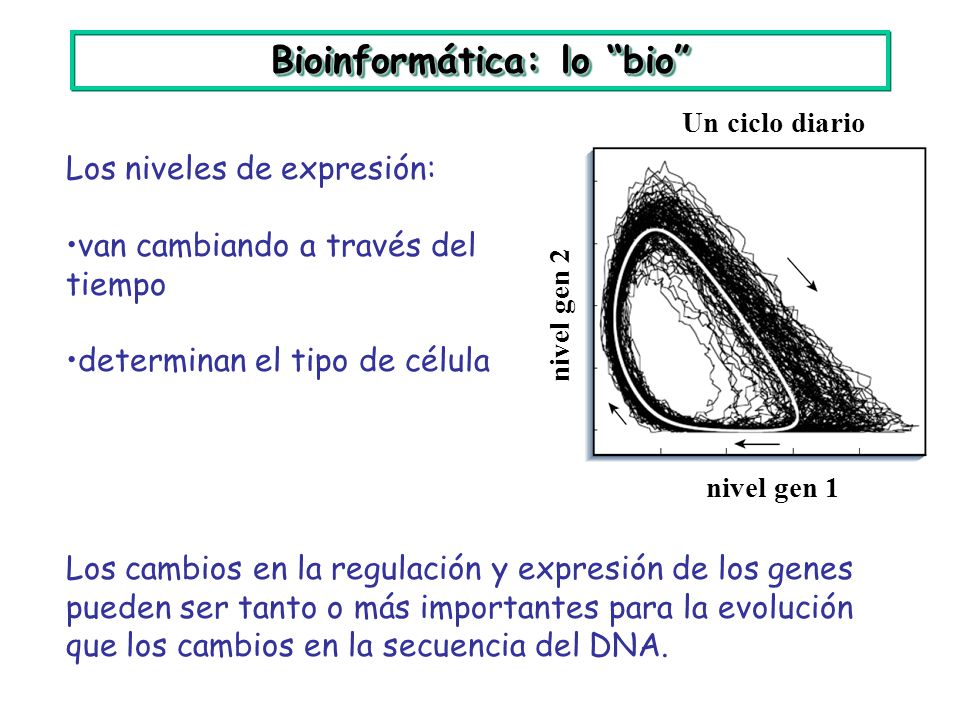 Bioinformática: lo “bio”

Los niveles de expresión:

•van cambiando a través del tiempo

•determinan el tipo de célula

Un ciclo diario

nivel gen 2

nivel gen 1

Los cambios en la regulación y expresión de los genes pueden ser tanto o más importantes para la evolución que los cambios en la secuencia del DNA.